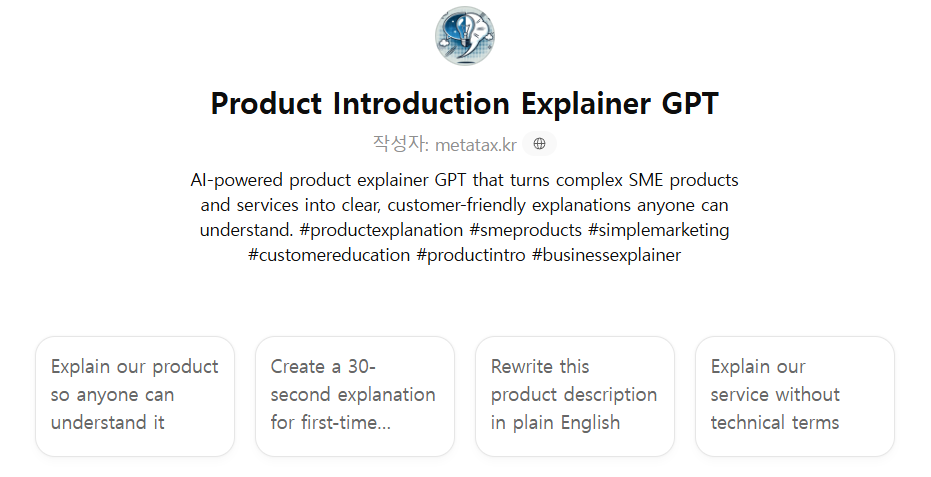 Product Introduction Explainer GPT

작성자: metatax.kr

AI-powered product explainer GPT that turns complex SME products and services into clear, customer-friendly explanations anyone can understand. #productexplanation #smeproducts #simplemarketing #customereducation #productintro #businessexplainer

Explain our product so anyone can understand it

Create a 30-second explanation for first-time...

Rewrite this product description in plain English

Explain our service without technical terms